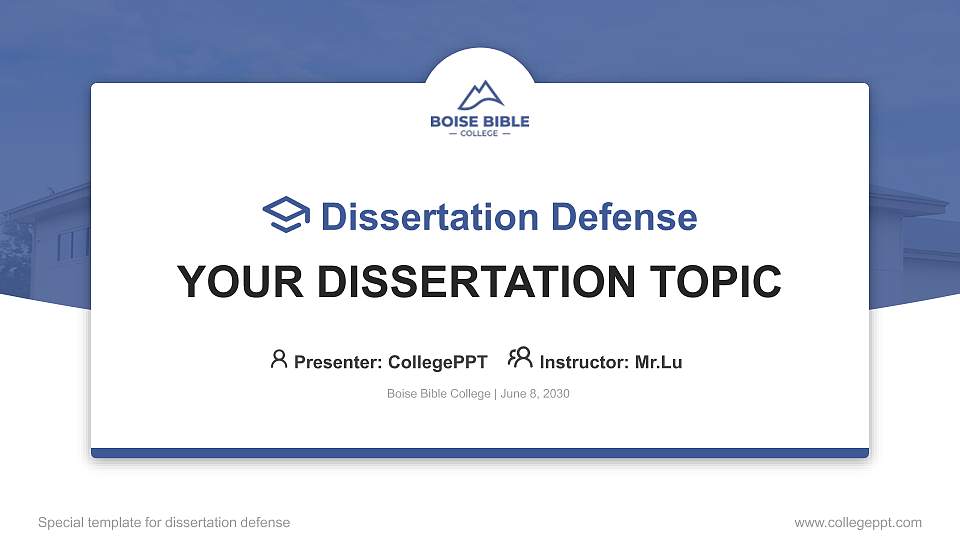 BOISE BIBLE
— COLLEGE —

Dissertation Defense

YOUR DISSERTATION TOPIC

Presenter: CollegePPT Instructor: Mr.Lu

Boise Bible College | June 8, 2030

Special template for dissertation defense

www.collegeppt.com